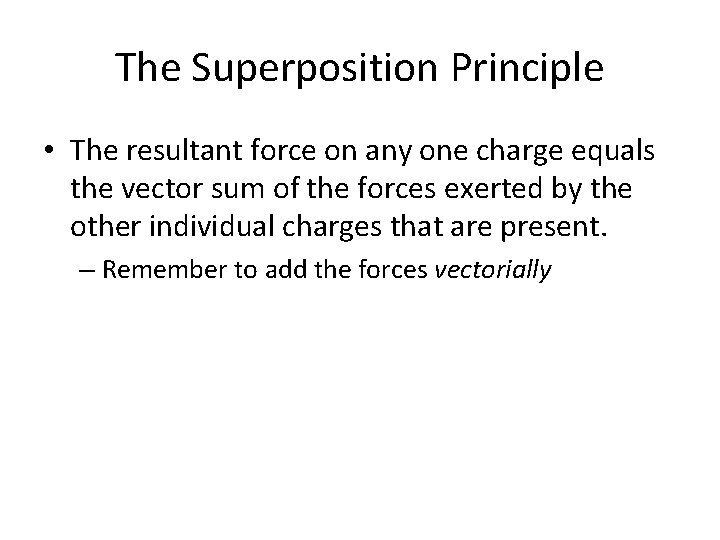 The Superposition Principle

• The resultant force on any one charge equals the vector sum of the forces exerted by the other individual charges that are present.

– Remember to add the forces vectorially